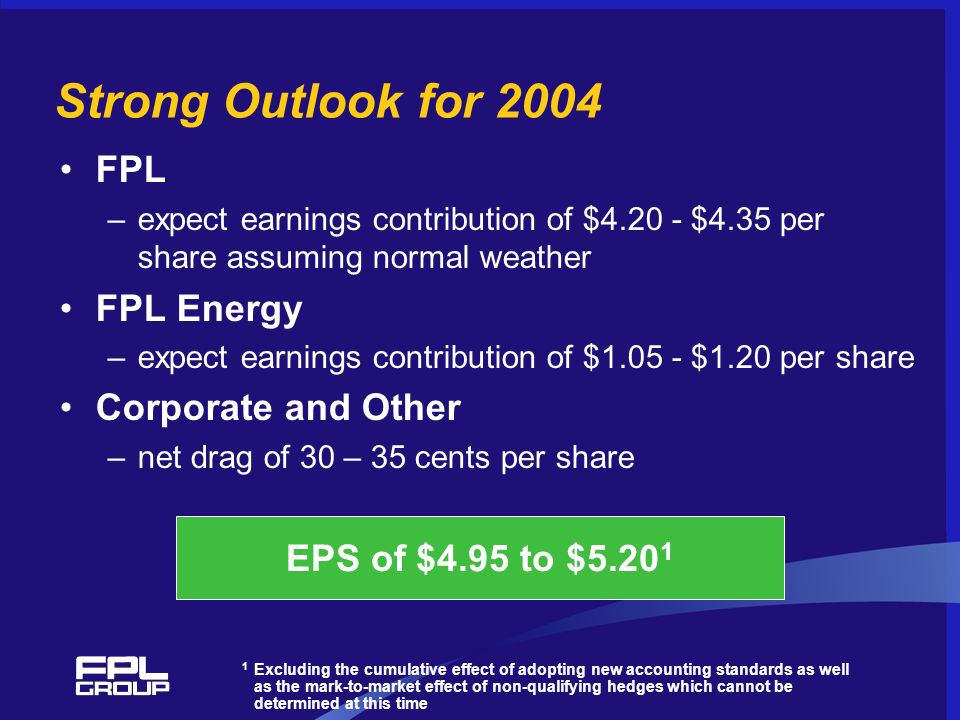 Strong Outlook for 2004

• FPL
– expect earnings contribution of \$4.20 - \$4.35 per share assuming normal weather

• FPL Energy
– expect earnings contribution of \$1.05 - \$1.20 per share

• Corporate and Other
– net drag of 30 – 35 cents per share

EPS of \$4.95 to \$5.20$^1$

FPL GROUP

$^1$ Excluding the cumulative effect of adopting new accounting standards as well as the mark-to-market effect of non-qualifying hedges which cannot be determined at this time